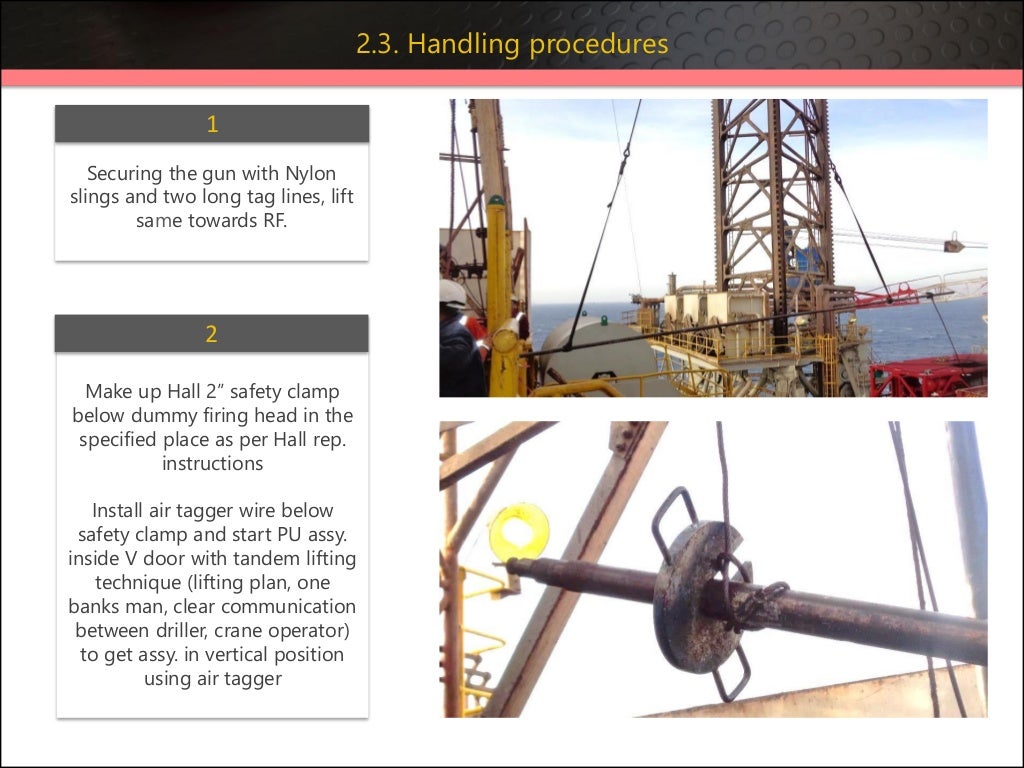 2.3. Handling procedures

1

Securing the gun with Nylon slings and two long tag lines, lift same towards RF.

2

Make up Hall 2” safety clamp below dummy firing head in the specified place as per Hall rep. instructions

Install air tagger wire below safety clamp and start PU assy. inside V door with tandem lifting technique (lifting plan, one banks man, clear communication between driller, crane operator) to get assy. in vertical position using air tagger